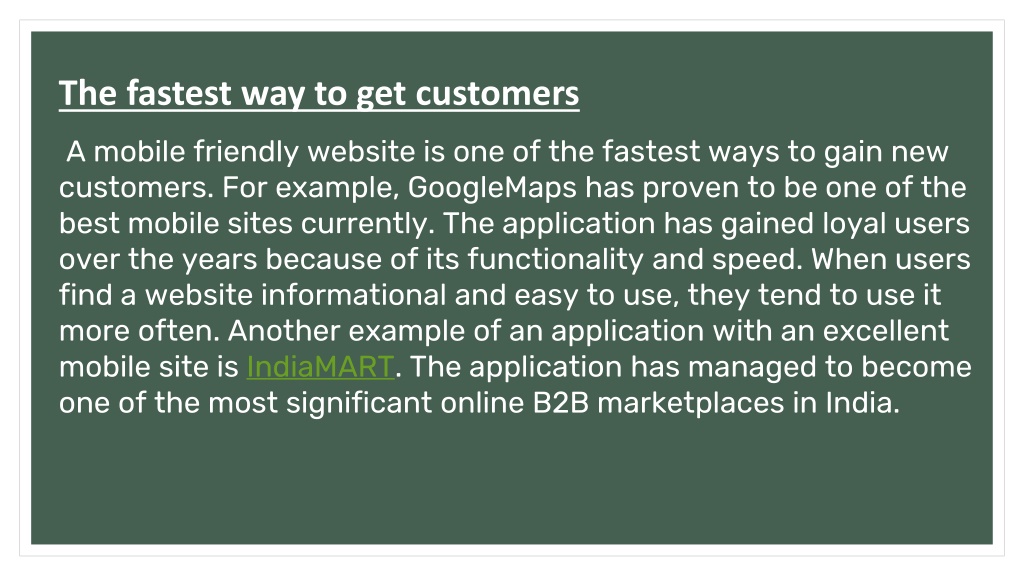 The fastest way to get customers

A mobile friendly website is one of the fastest ways to gain new customers. For example, GoogleMaps has proven to be one of the best mobile sites currently. The application has gained loyal users over the years because of its functionality and speed. When users find a website informational and easy to use, they tend to use it more often. Another example of an application with an excellent mobile site is IndiaMART. The application has managed to become one of the most significant online B2B marketplaces in India.